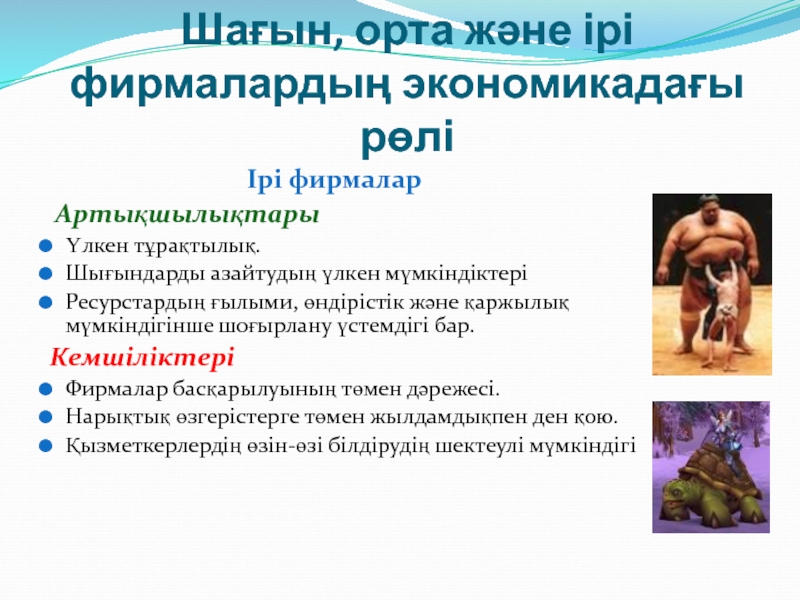 Шағын, орта және ірі фирмалардың экономикадағы рөлі

Ірі фирмалар

Артықшылықтары

Үлкен тұрақтылық.

Шығындарды азайтудың үлкен мүмкіндіктері

Ресурстардың ғылыми, өндірістік және қаржылық мүмкіндігінше шоғырлану үстемдігі бар.

Кемшіліктері

Фирмалар басқарылуының төмен дәрежесі.

Нарықтық өзгерістерге төмен жылдамдықпен ден қою.

Қызметкерлердің өзін-өзі білдірудің шектеулі мүмкіндігі